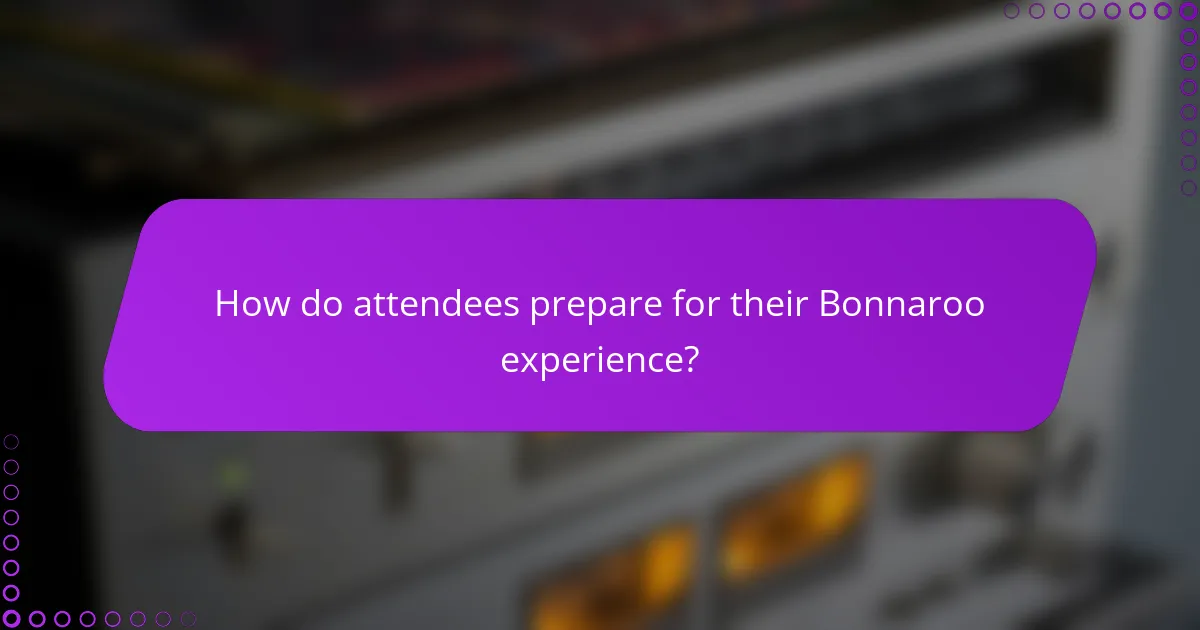 How do attendees prepare for their Bonnaroo experience?